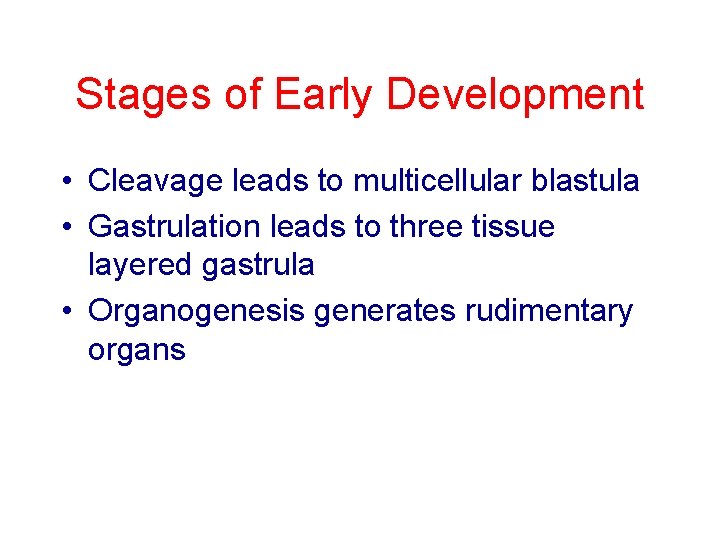 Stages of Early Development

• Cleavage leads to multicellular blastula
• Gastrulation leads to three tissue layered gastrula
• Organogenesis generates rudimentary organs